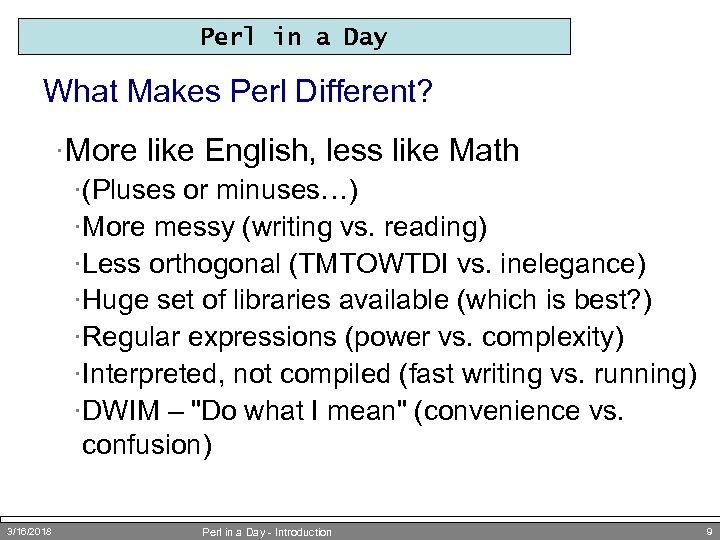 Perl in a Day

What Makes Perl Different?

·More like English, less like Math

·(Pluses or minuses…)

·More messy (writing vs. reading)

·Less orthogonal (TMTOWTDI vs. inelegance)

·Huge set of libraries available (which is best?)

·Regular expressions (power vs. complexity)

·Interpreted, not compiled (fast writing vs. running)

·DWIM – "Do what I mean" (convenience vs. confusion)

3/16/2018 Perl in a Day - Introduction 9